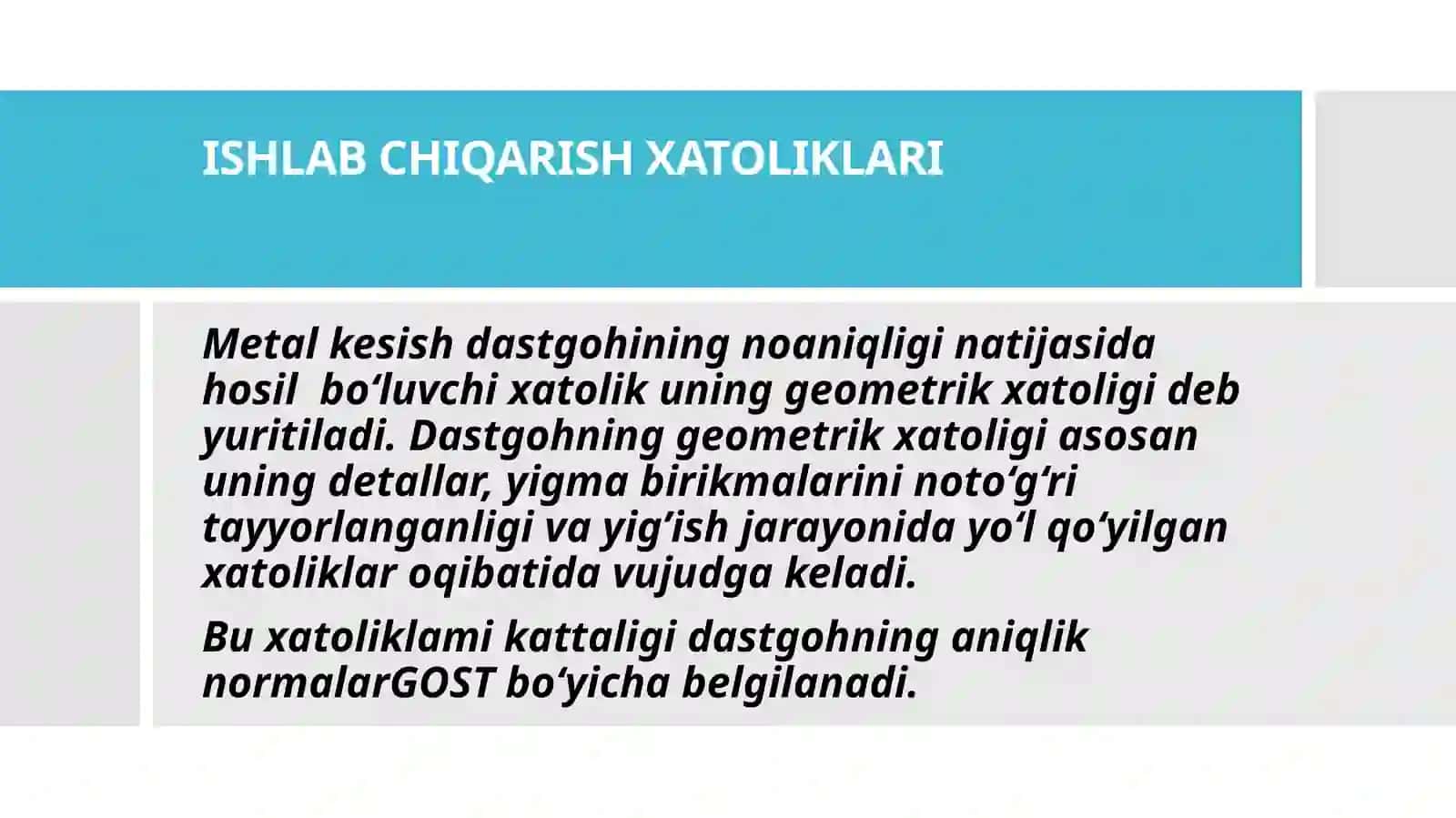 ISHLAB CHIQARISH XATOLIKLARI

Metal kesish dastgohining noaniqligi natijasida hosil  bo‘luvchi xatolik uning geometrik xatoligi deb yuritiladi. Dastgohning geometrik xatoligi asosan uning detallar, yigma birikmalarini noto‘g‘ri tayyorlanganligi va yig’ish jarayonida yo‘l qo‘yilgan xatoliklar oqibatida vujudga keladi.

Bu xatoliklami kattaligi dastgohning aniqlik normalarGOST bo‘yicha belgilanadi.